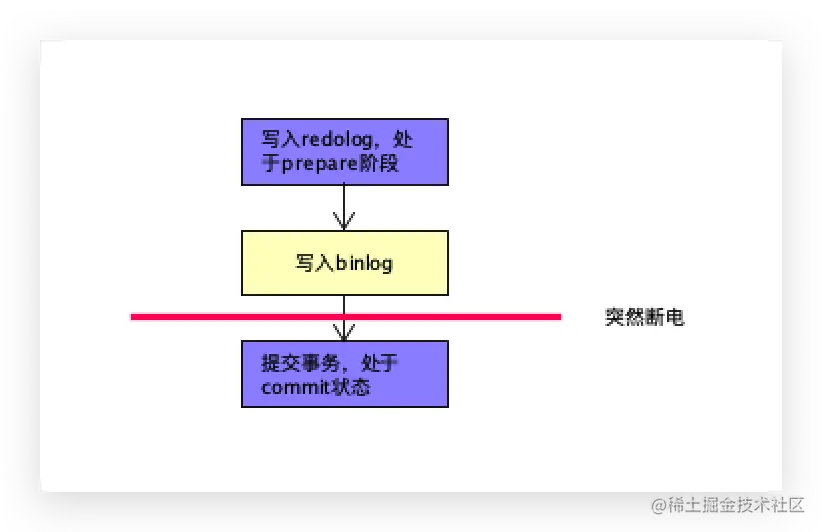 写入redolog，处于prepare阶段

写入binlog

突然断电

提交事务，处于commit状态

@稀土掘金技术社区